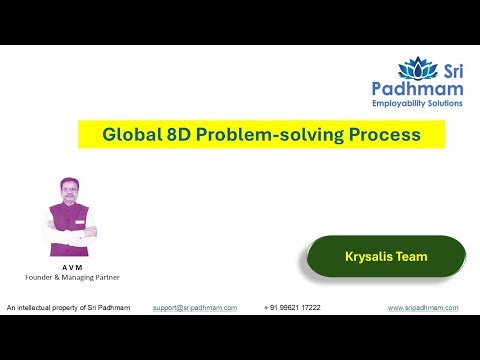 Sri Padhmam
Employability Solutions

Global 8D Problem-solving Process

A V M
Founder & Managing Partner

Krysalis Team

An intellectual property of Sri Padhmam support@sripadhmam.com + 91 99621 17222 www.sripadhmam.com